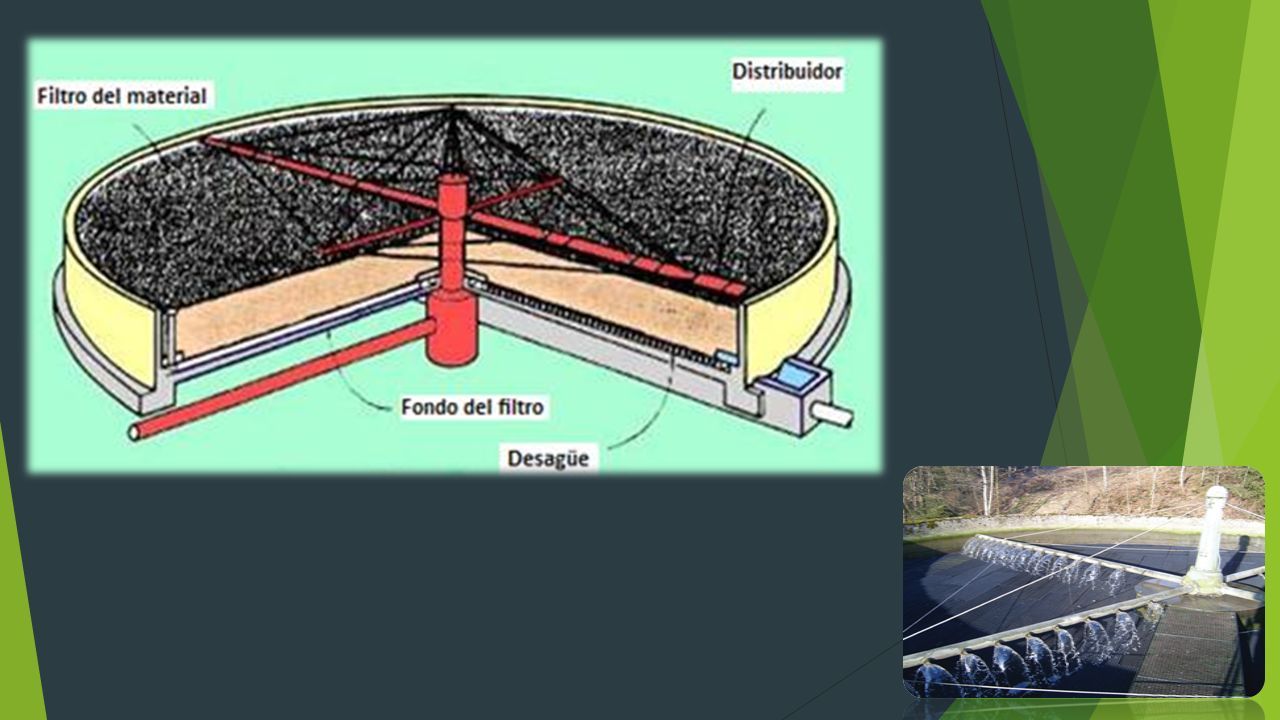 Filtro del material
Distribuidor
Fondo del filtro
Desagüe